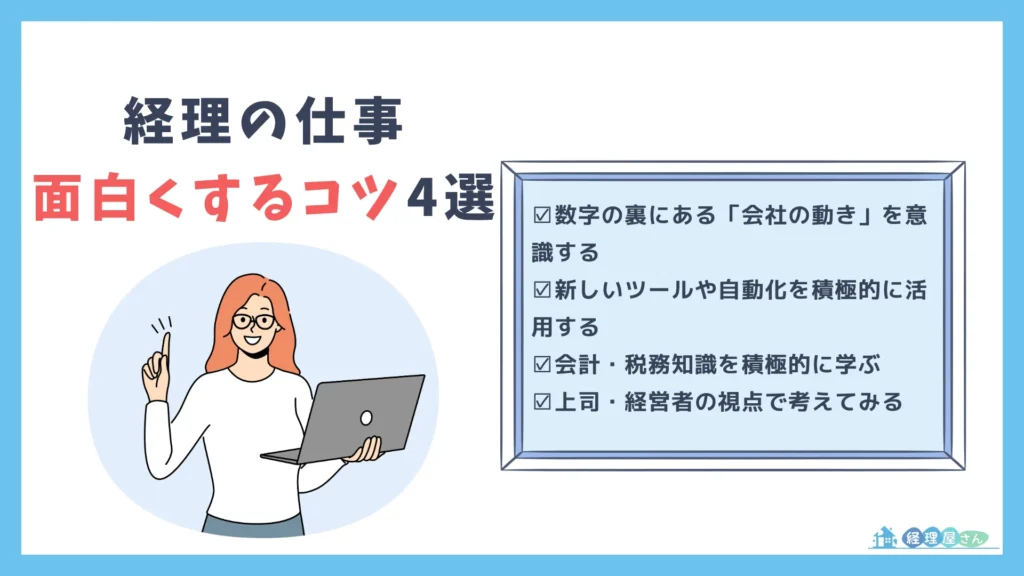 経理の仕事
面白くするコツ4選

☑数字の裏にある「会社の動き」を意識する
☑新しいツールや自動化を積極的に活用する
☑会計・税務知識を積極的に学ぶ
☑上司・経営者の視点で考えてみる

経理屋さん